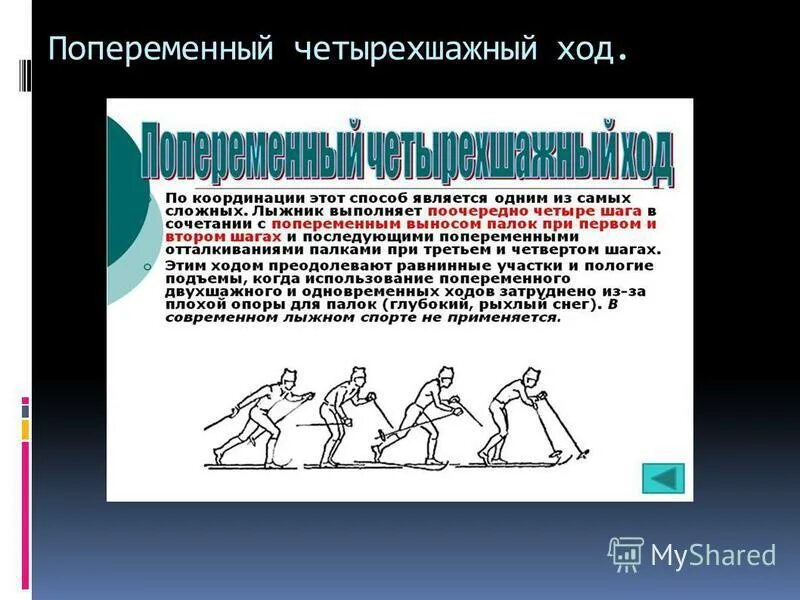 Попеременный четырехшажный ход.

Попеременный четырехшажный ход

По координации этот способ является одним из самых сложных. Лыжник выполняет поочередно четыре шага в сочетании с попеременным выносом палок при первом и втором шагах и последующими попеременными отталкиваниями палками при третьем и четвертом шагах.

Этим ходом преодолевают равнинные участки и пологие подъемы, когда использование попеременного двухшажного и одновременных ходов затруднено из-за плохой опоры для палок (глубокий, рыхлый снег). В современном лыжном спорте не применяется.

MyShared